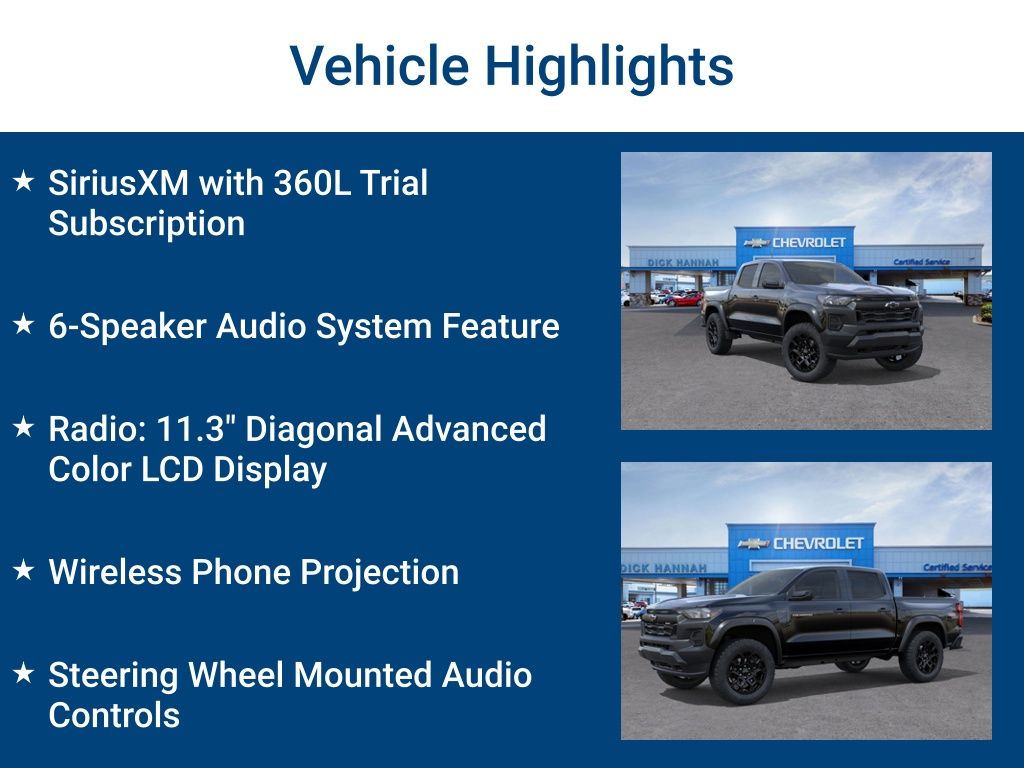 Vehicle Highlights

★ SiriusXM with 360L Trial Subscription

★ 6-Speaker Audio System Feature

★ Radio: 11.3" Diagonal Advanced Color LCD Display

★ Wireless Phone Projection

★ Steering Wheel Mounted Audio Controls

DICK HANNAH
CHEVROLET
Certified Service

DICK HANNAH
CHEVROLET
Certified Service